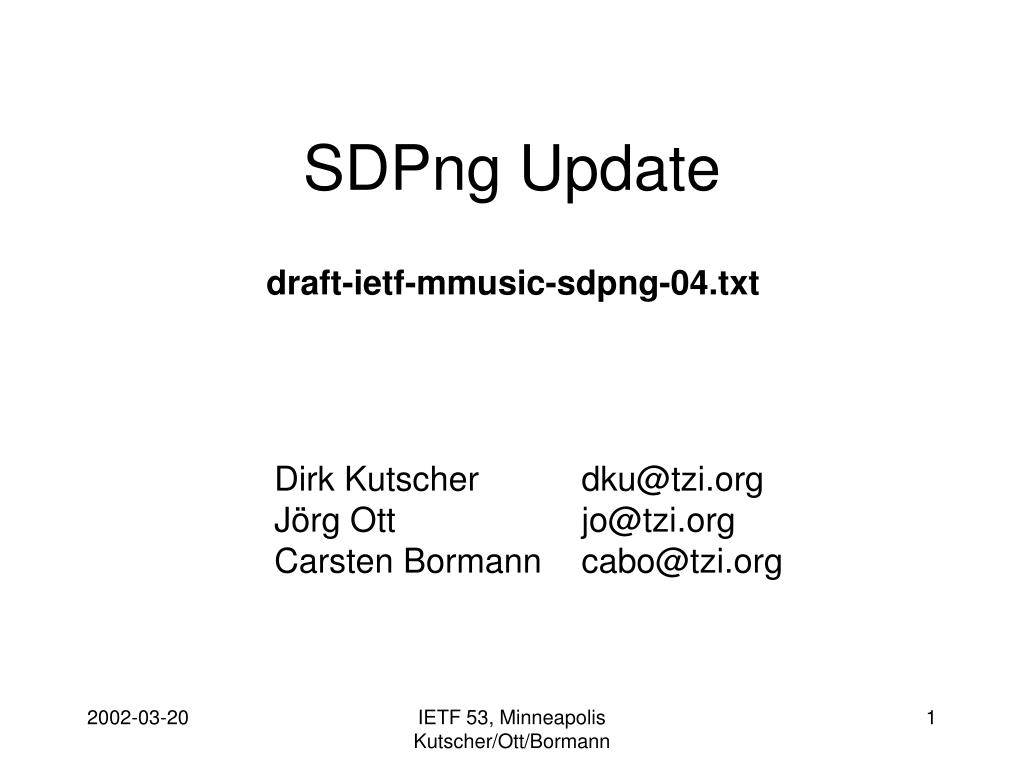 SDPng Update

draft-ietf-mmusic-sdpng-04.txt

Dirk Kutscher dku@tzi.org
Jörg Ott jo@tzi.org
Carsten Bormann cabo@tzi.org

2002-03-20

IETF 53, Minneapolis
Kutscher/Ott/Bormann

1